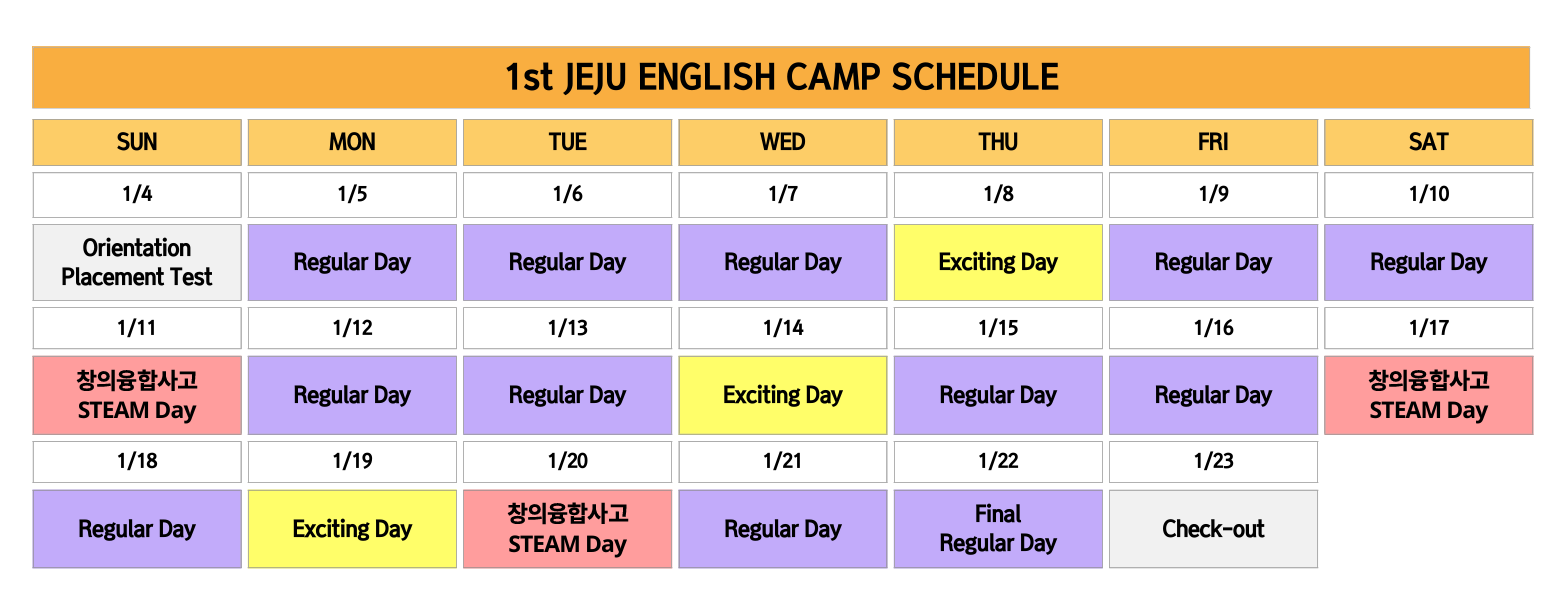 1st JEJU ENGLISH CAMP SCHEDULE

| SUN | MON | TUE | WED | THU | FRI | SAT |
|---|---|---|---|---|---|---|
| 1/4 | 1/5 | 1/6 | 1/7 | 1/8 | 1/9 | 1/10 |
| Orientation Placement Test | Regular Day | Regular Day | Regular Day | Exciting Day | Regular Day | Regular Day |
| 1/11 | 1/12 | 1/13 | 1/14 | 1/15 | 1/16 | 1/17 |
| 창의융합사고 STEAM Day | Regular Day | Regular Day | Exciting Day | Regular Day | Regular Day | 창의융합사고 STEAM Day |
| 1/18 | 1/19 | 1/20 | 1/21 | 1/22 | 1/23 | |
| Regular Day | Exciting Day | 창의융합사고 STEAM Day | Regular Day | Final Regular Day | Check-out | |